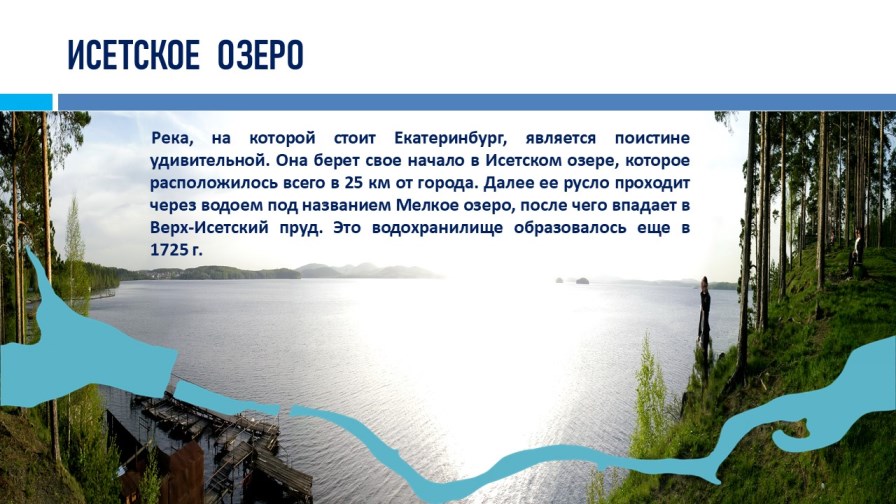 ИСЕТСКОЕ ОЗЕРО

Река, на которой стоит Екатеринбург, является поистине удивительной. Она берет свое начало в Исетском озере, которое расположилось всего в 25 км от города. Далее ее русло проходит через водоем под названием Мелкое озеро, после чего впадает в Верх-Исетский пруд. Это водохранилище образовалось еще в 1725 г.